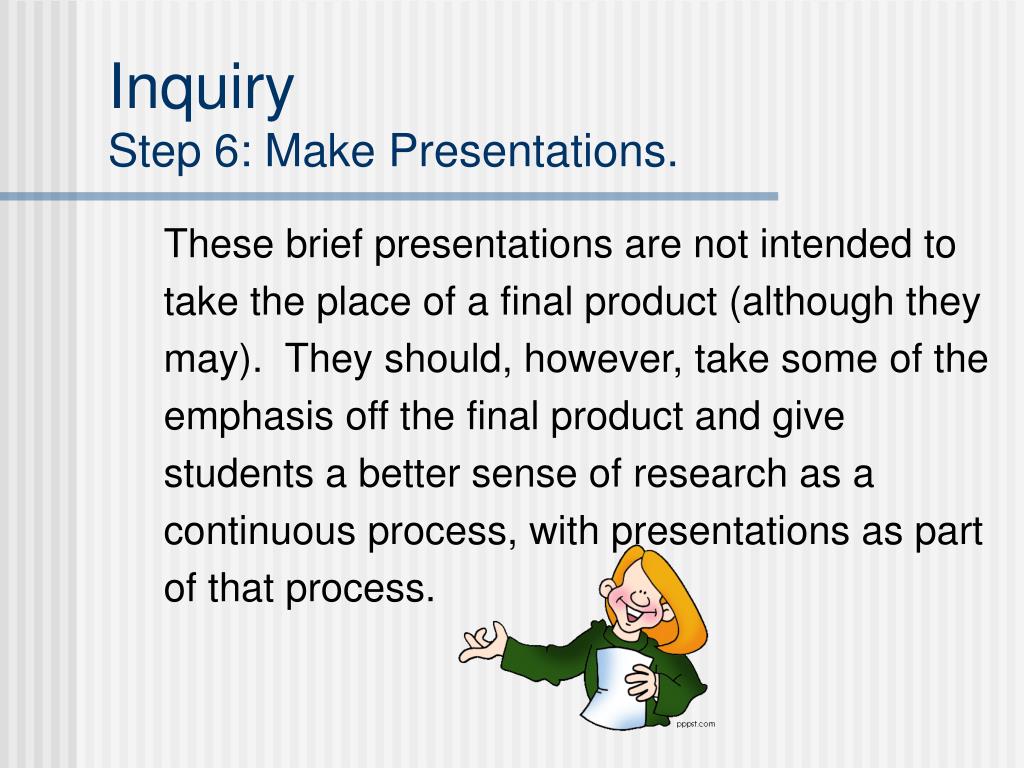 Inquiry
Step 6: Make Presentations.

These brief presentations are not intended to take the place of a final product (although they may). They should, however, take some of the emphasis off the final product and give students a better sense of research as a continuous process, with presentations as part of that process.

pppst.com